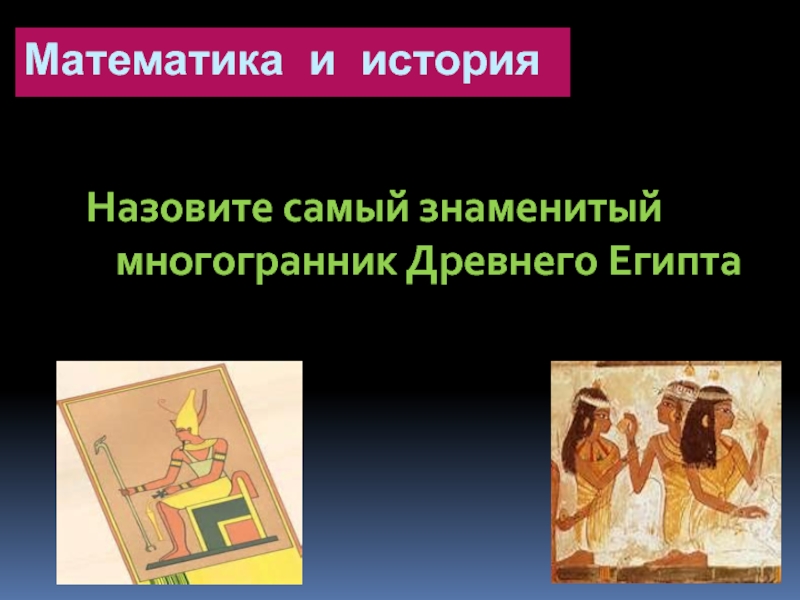 Математика и история

Назовите самый знаменитый многогранник Древнего Египта